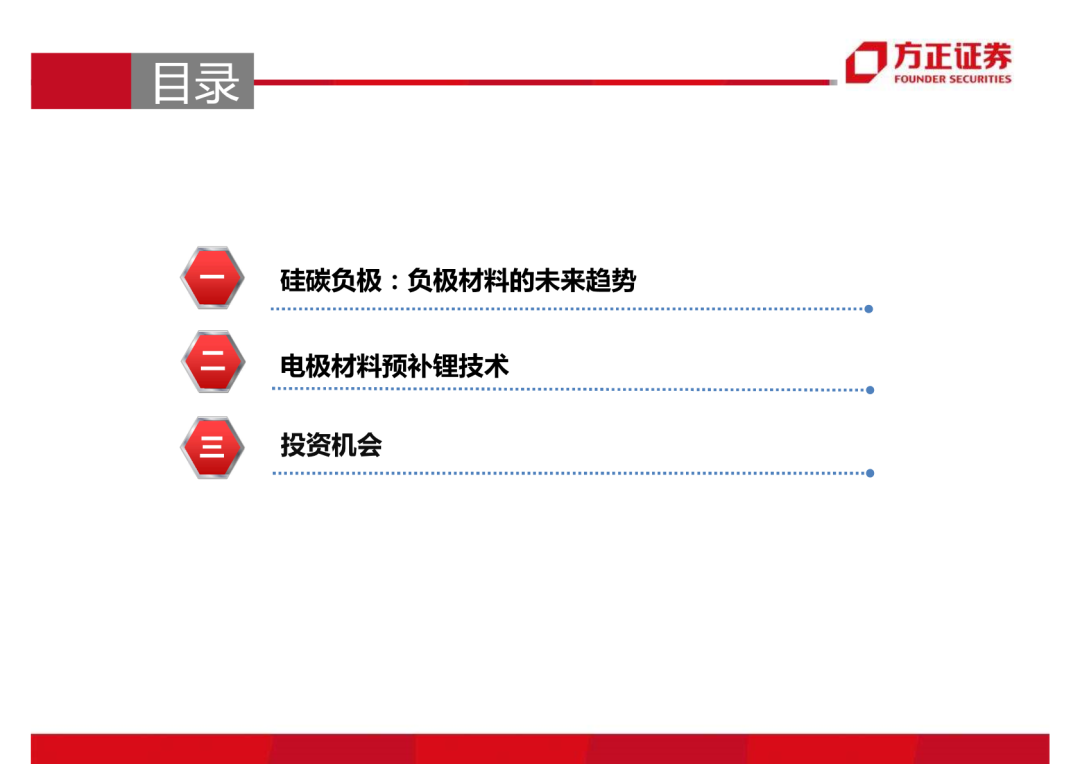 目录

方正证券
FOUNDER SECURITIES

一 硅碳负极：负极材料的未来趋势

二 电极材料预补锂技术

三 投资机会